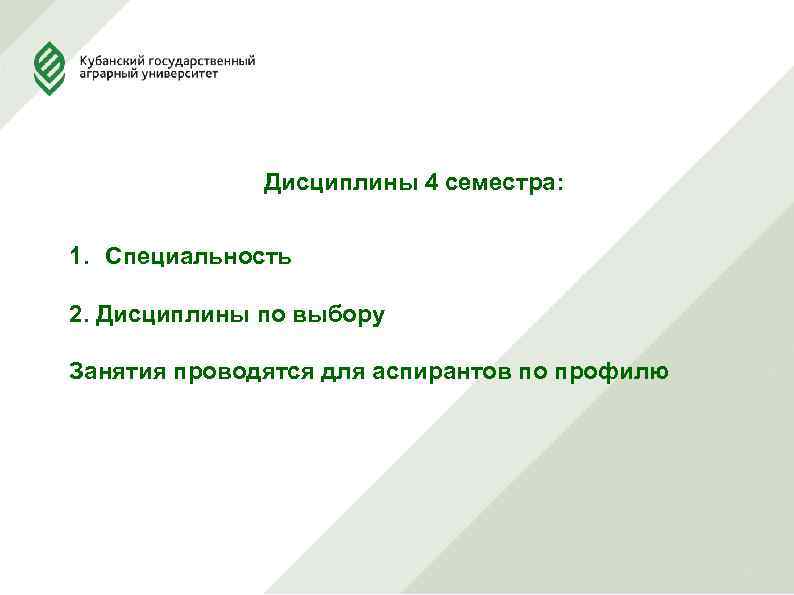 Кубанский государственный аграрный университет

Дисциплины 4 семестра:

1. Специальность

2. Дисциплины по выбору

Занятия проводятся для аспирантов по профилю